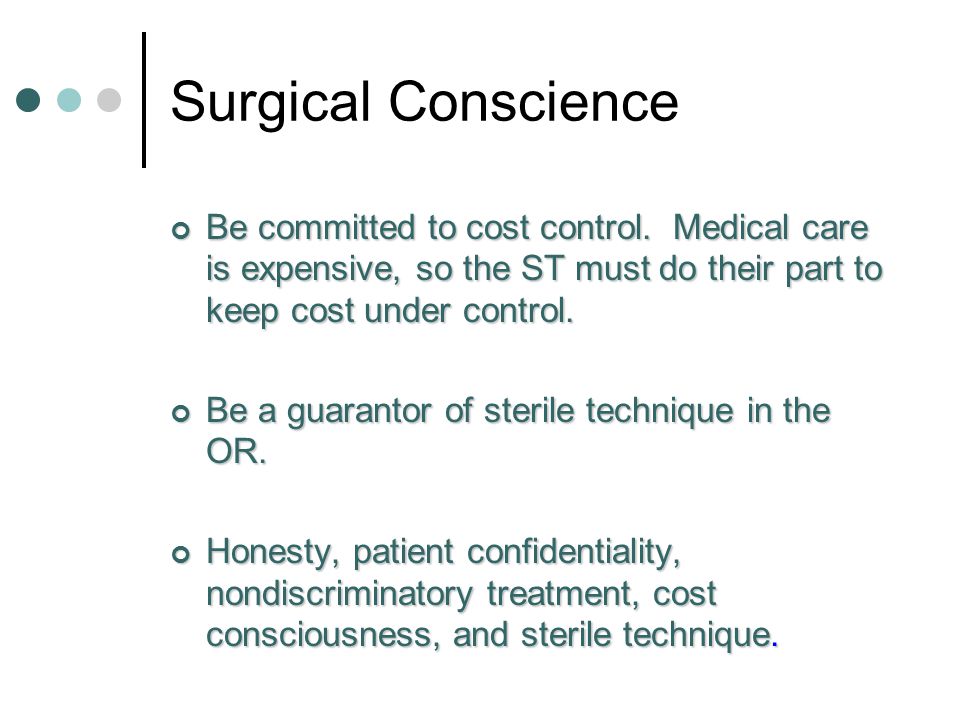 Surgical Conscience

Be committed to cost control. Medical care is expensive, so the ST must do their part to keep cost under control.

Be a guarantor of sterile technique in the OR.

Honesty, patient confidentiality, nondiscriminatory treatment, cost consciousness, and sterile technique.